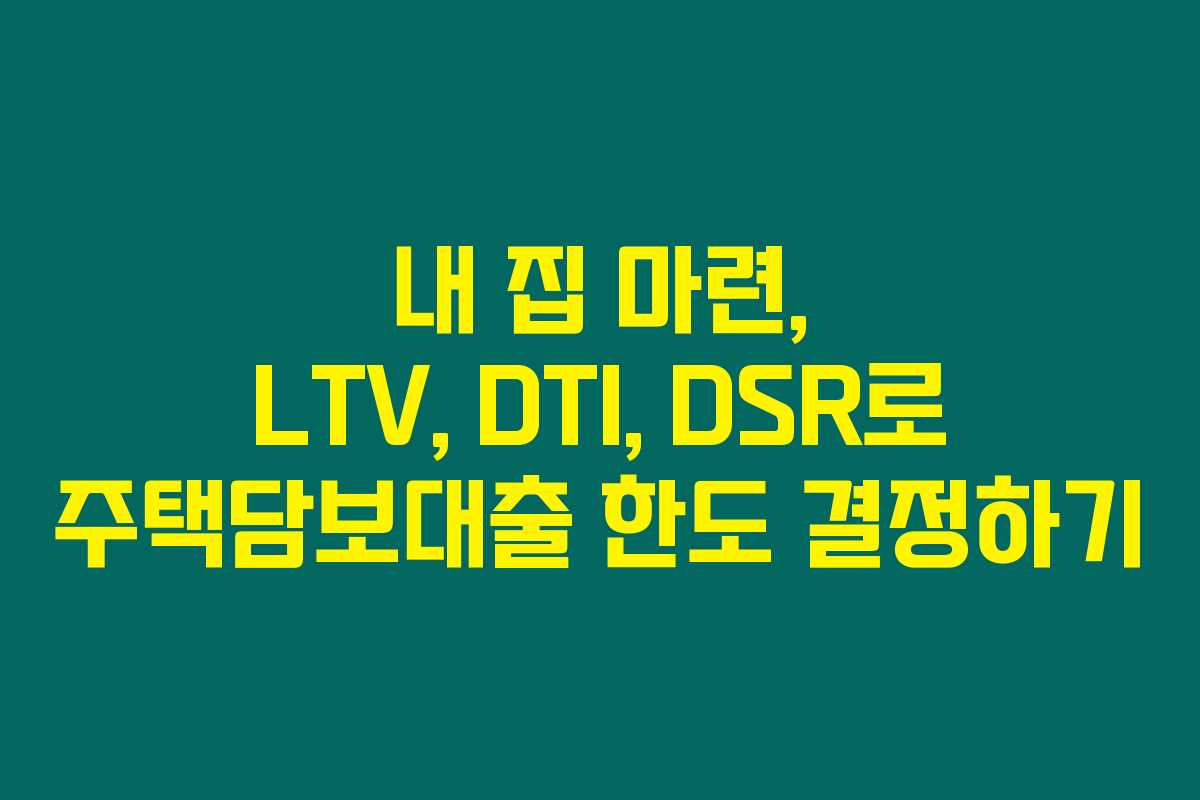 내 집 마련,
LTV, DTI, DSR로
주택담보대출 한도 결정하기